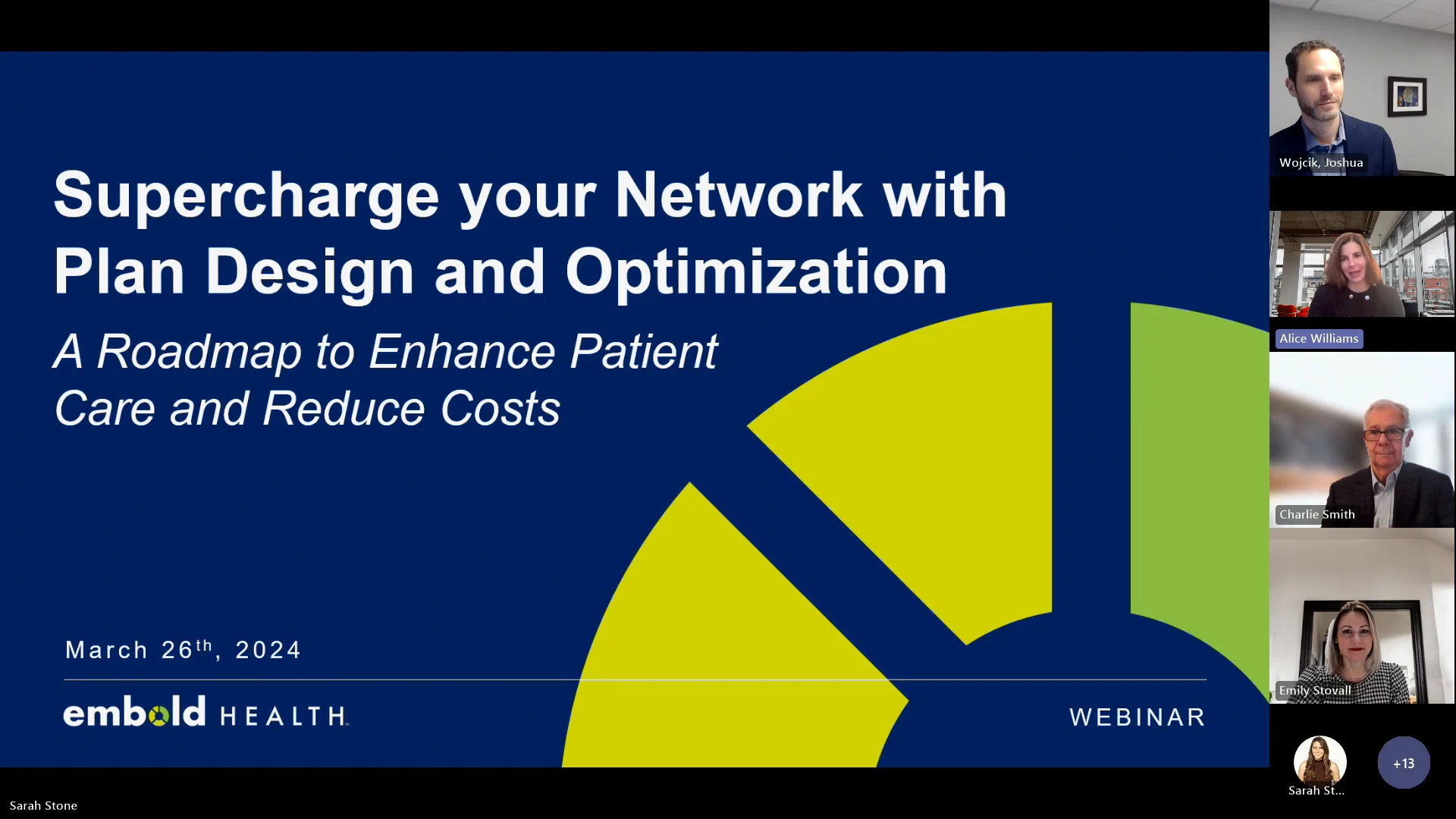 Supercharge your Network with Plan Design and Optimization

A Roadmap to Enhance Patient Care and Reduce Costs

March 26$^{th}$, 2024

embold HEALTH

WEBINAR

Wojcik, Joshua

Alice Williams

Charlie Smith

Emily Stovall

Sarah St...

+13

Sarah Stone